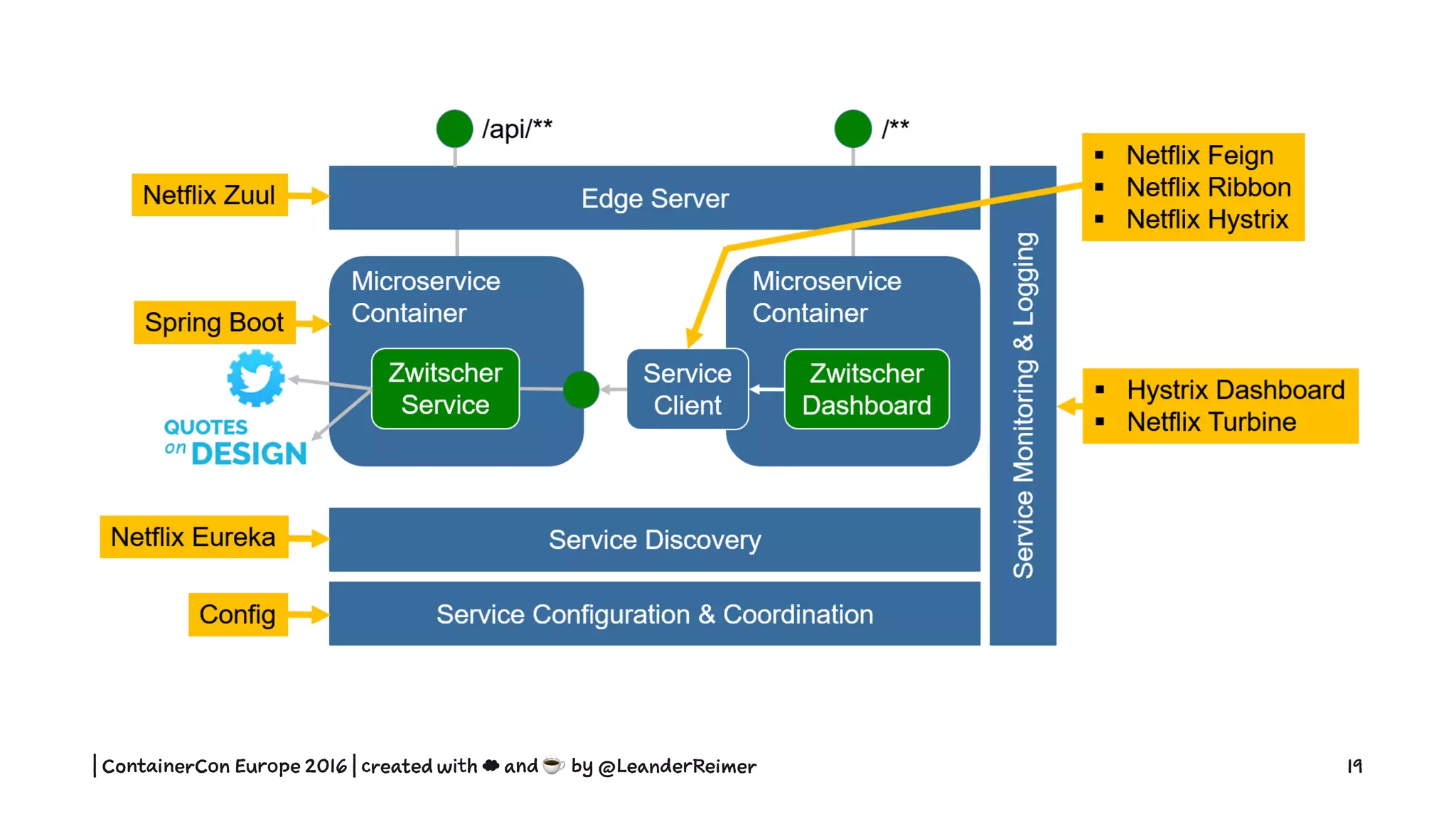 /api/**

/**

Netflix Zuul

Edge Server

- Netflix Feign
- Netflix Ribbon
- Netflix Hystrix

Spring Boot

Microservice Container

Zwitscher Service

QUOTES on DESIGN

Service Client

Microservice Container

Zwitscher Dashboard

Service Monitoring & Logging

- Hystrix Dashboard
- Netflix Turbine

Netflix Eureka

Service Discovery

Config

Service Configuration & Coordination

| ContainerCon Europe 2016 | created with and by @LeanderReimer

19